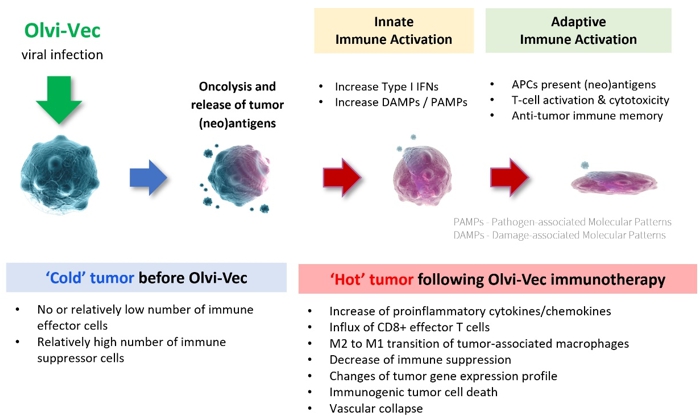 Olvi-Vec
viral infection

Oncolysis and release of tumor (neo)antigens

Innate
Immune Activation

• Increase Type I IFNs
• Increase DAMPs / PAMPs

Adaptive
Immune Activation

• APCs present (neo)antigens
• T-cell activation & cytotoxicity
• Anti-tumor immune memory

PAMPs - Pathogen-associated Molecular Patterns
DAMPs - Damage-associated Molecular Patterns

'Cold' tumor before Olvi-Vec

• No or relatively low number of immune effector cells
• Relatively high number of immune suppressor cells

'Hot' tumor following Olvi-Vec immunotherapy

• Increase of proinflammatory cytokines/chemokines
• Influx of CD8+ effector T cells
• M2 to M1 transition of tumor-associated macrophages
• Decrease of immune suppression
• Changes of tumor gene expression profile
• Immunogenic tumor cell death
• Vascular collapse